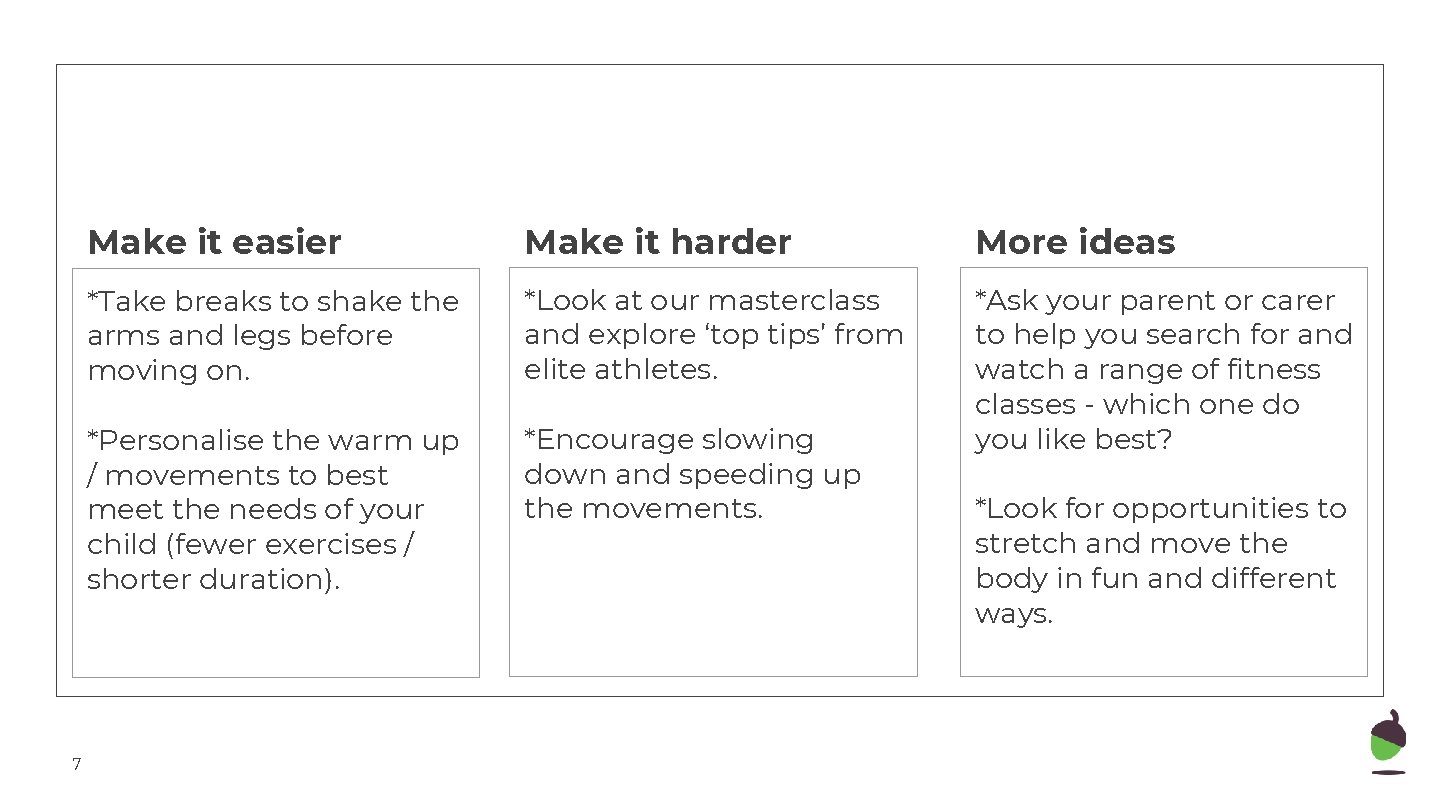 Make it easier

*Take breaks to shake the arms and legs before moving on.

*Personalise the warm up / movements to best meet the needs of your child (fewer exercises / shorter duration).

Make it harder

*Look at our masterclass and explore ‘top tips’ from elite athletes.

*Encourage slowing down and speeding up the movements.

More ideas

*Ask your parent or carer to help you search for and watch a range of fitness classes - which one do you like best?

*Look for opportunities to stretch and move the body in fun and different ways.

7